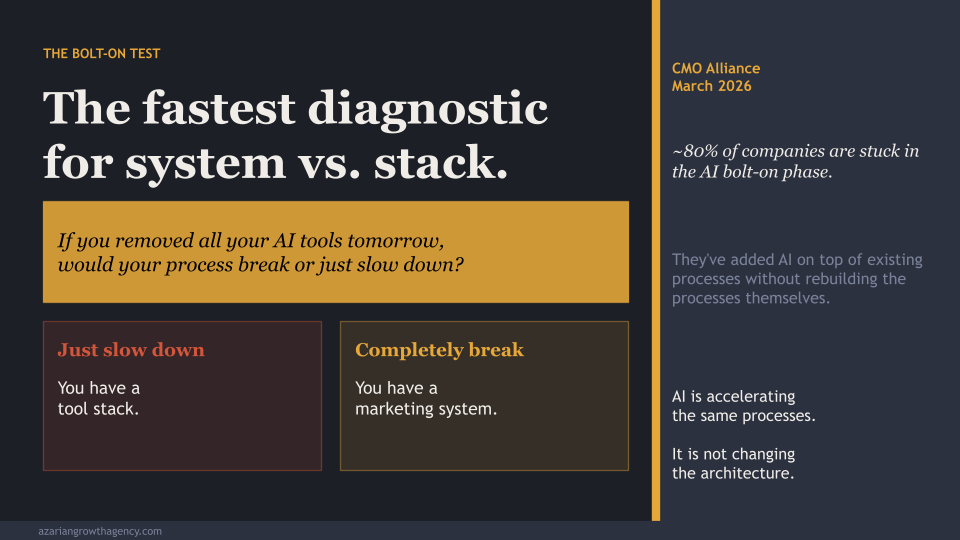 THE BOLT-ON TEST

The fastest diagnostic for system vs. stack.

If you removed all your AI tools tomorrow, would your process break or just slow down?

Just slow down

You have a tool stack.

Completely break

You have a marketing system.

CMO Alliance
March 2026

~80% of companies are stuck in the AI bolt-on phase.

They've added AI on top of existing processes without rebuilding the processes themselves.

AI is accelerating the same processes.

It is not changing the architecture.

azariangrowthagency.com